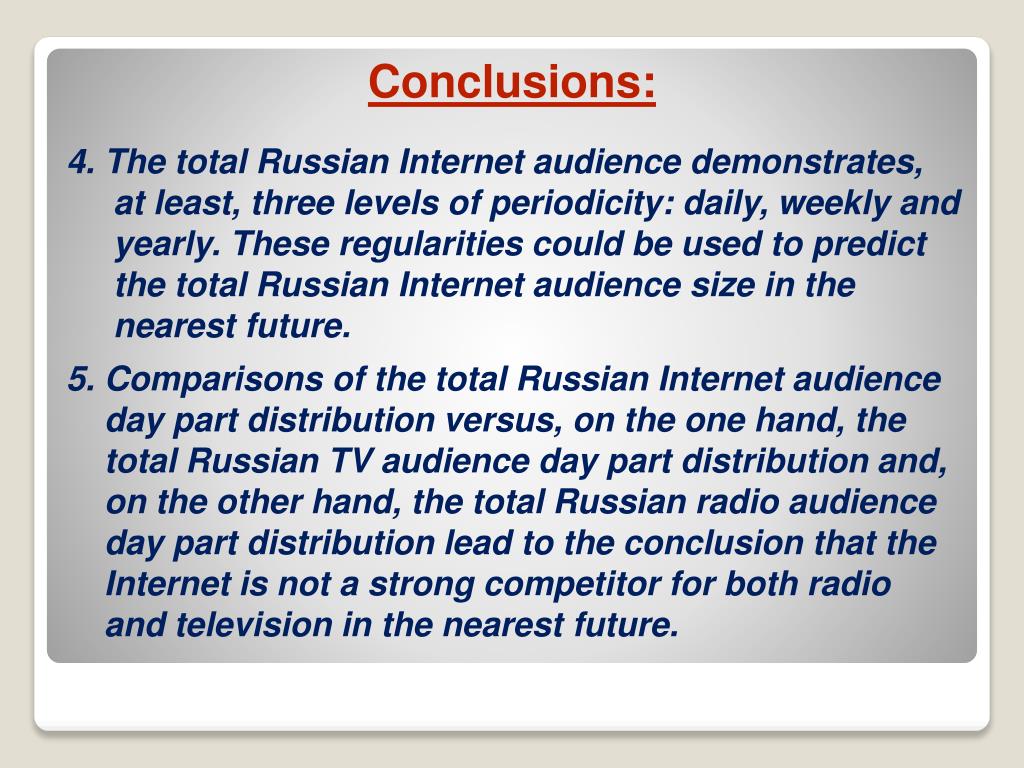 Conclusions:

4. The total Russian Internet audience demonstrates, at least, three levels of periodicity: daily, weekly and yearly. These regularities could be used to predict the total Russian Internet audience size in the nearest future.

5. Comparisons of the total Russian Internet audience day part distribution versus, on the one hand, the total Russian TV audience day part distribution and, on the other hand, the total Russian radio audience day part distribution lead to the conclusion that the Internet is not a strong competitor for both radio and television in the nearest future.